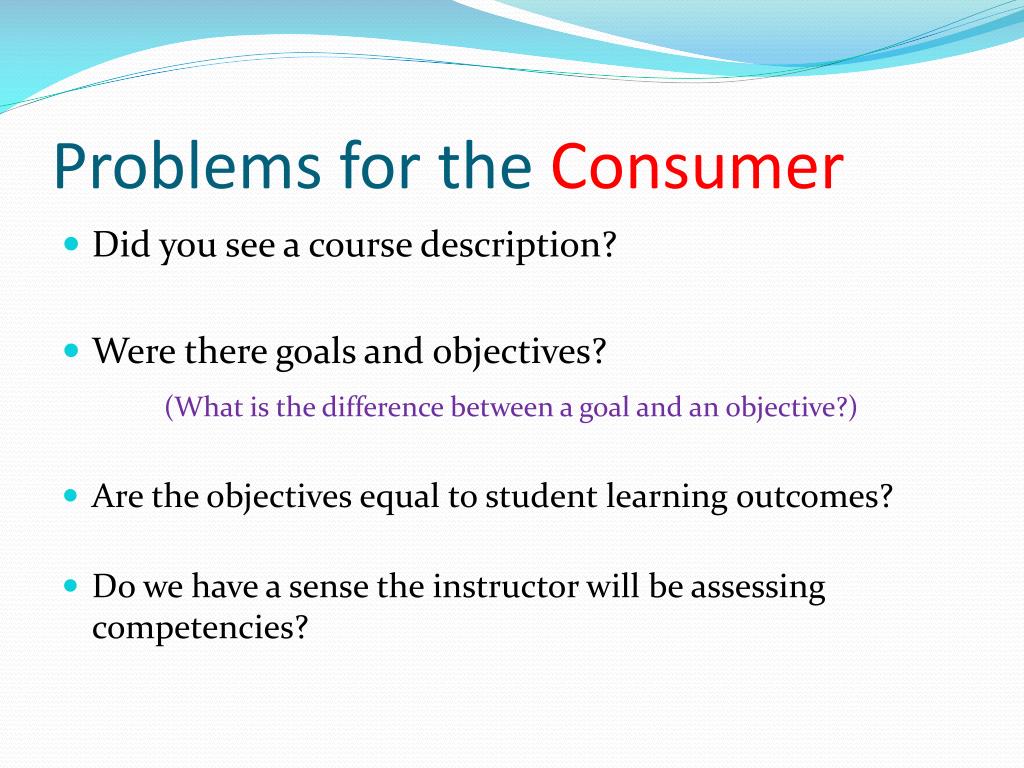 Problems for the Consumer

Did you see a course description?

Were there goals and objectives?

(What is the difference between a goal and an objective?)

Are the objectives equal to student learning outcomes?

Do we have a sense the instructor will be assessing competencies?